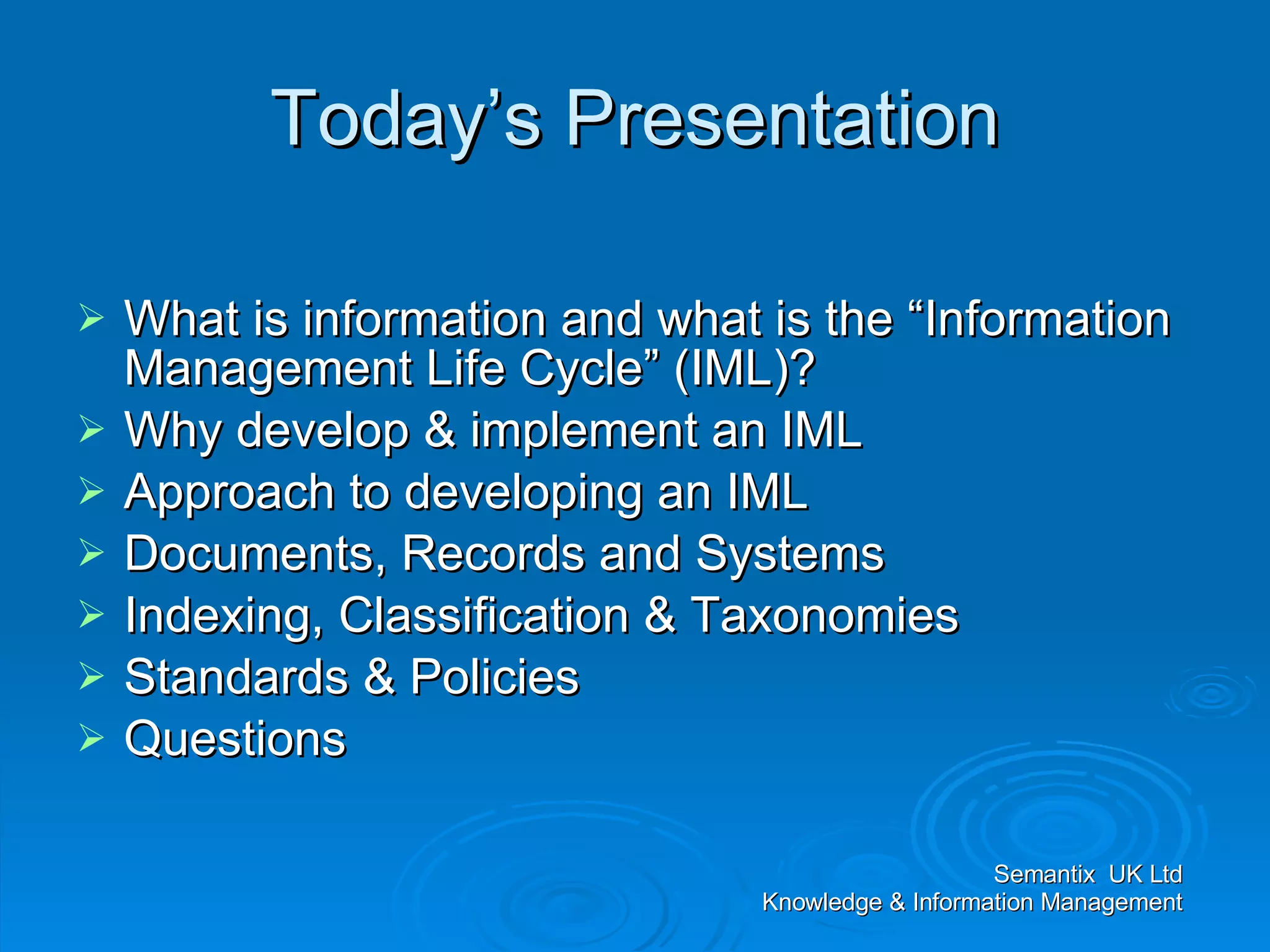 Today’s Presentation

➢ What is information and what is the “Information Management Life Cycle” (IML)?
➢ Why develop & implement an IML
➢ Approach to developing an IML
➢ Documents, Records and Systems
➢ Indexing, Classification & Taxonomies
➢ Standards & Policies
➢ Questions

Semantix UK Ltd
Knowledge & Information Management